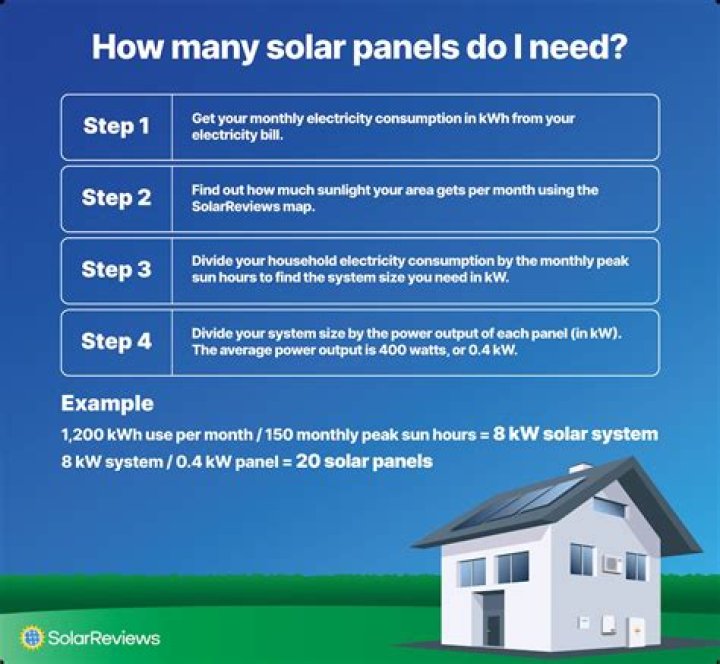 How many solar panels do I need?

| Step 1 | Get your monthly electricity consumption in kWh from your electricity bill. |
|---|---|
| Step 2 | Find out how much sunlight your area gets per month using the SolarReviews map. |
| Step 3 | Divide your household electricity consumption by the monthly peak sun hours to find the system size you need in kW. |
| Step 4 | Divide your system size by the power output of each panel (in kW). The average power output is 400 watts, or 0.4 kW. |

Example

1,200 kWh use per month / 150 monthly peak sun hours = 8 kW solar system

8 kW system / 0.4 kW panel = 20 solar panels

SolarReviews